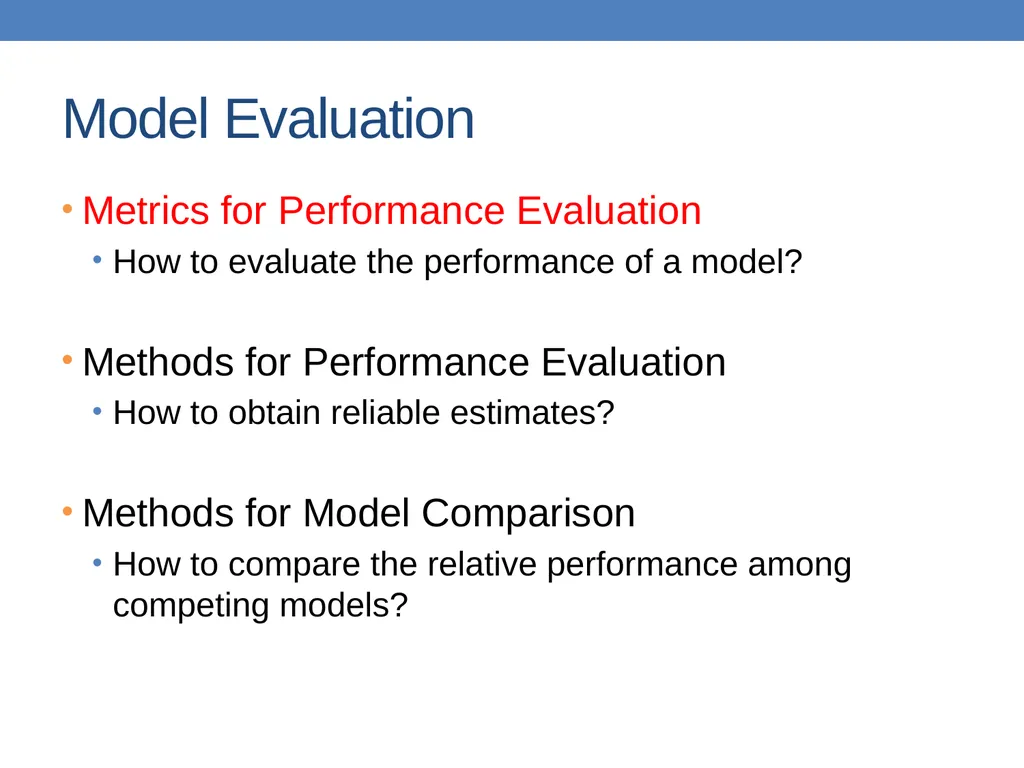 Model Evaluation

• Metrics for Performance Evaluation
  • How to evaluate the performance of a model?

• Methods for Performance Evaluation
  • How to obtain reliable estimates?

• Methods for Model Comparison
  • How to compare the relative performance among competing models?